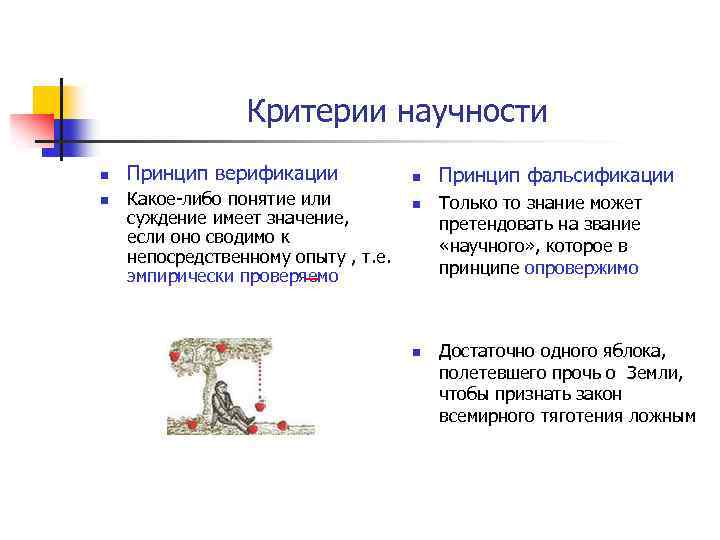 Критерии научности

Принцип верификации

Какое-либо понятие или суждение имеет значение, если оно сводимо к непосредственному опыту , т.е. эмпирически проверяемо

Принцип фальсификации

Только то знание может претендовать на звание «научного», которое в принципе опровержимо

Достаточно одного яблока, полетевшего прочь о Земли, чтобы признать закон всемирного тяготения ложным